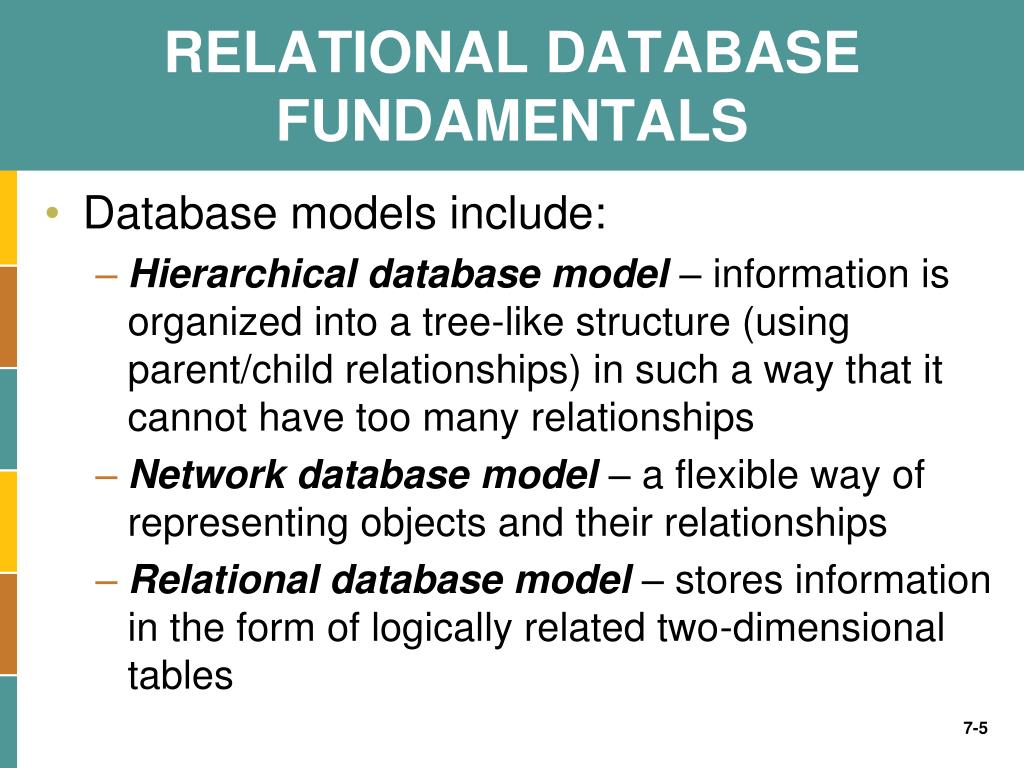 RELATIONAL DATABASE FUNDAMENTALS

• Database models include:
– Hierarchical database model – information is organized into a tree-like structure (using parent/child relationships) in such a way that it cannot have too many relationships
– Network database model – a flexible way of representing objects and their relationships
– Relational database model – stores information in the form of logically related two-dimensional tables

7-5